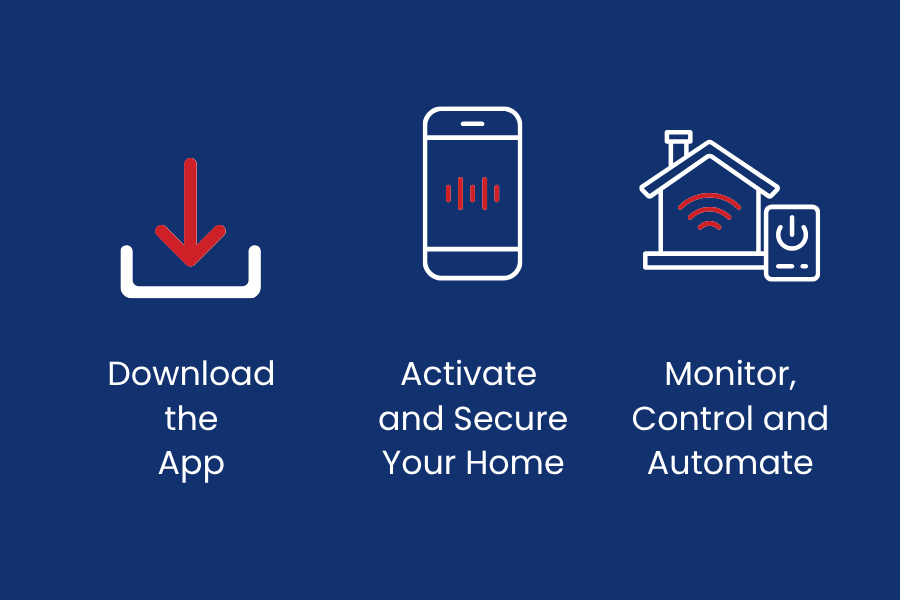 Download the App

Activate and Secure Your Home

Monitor, Control and Automate